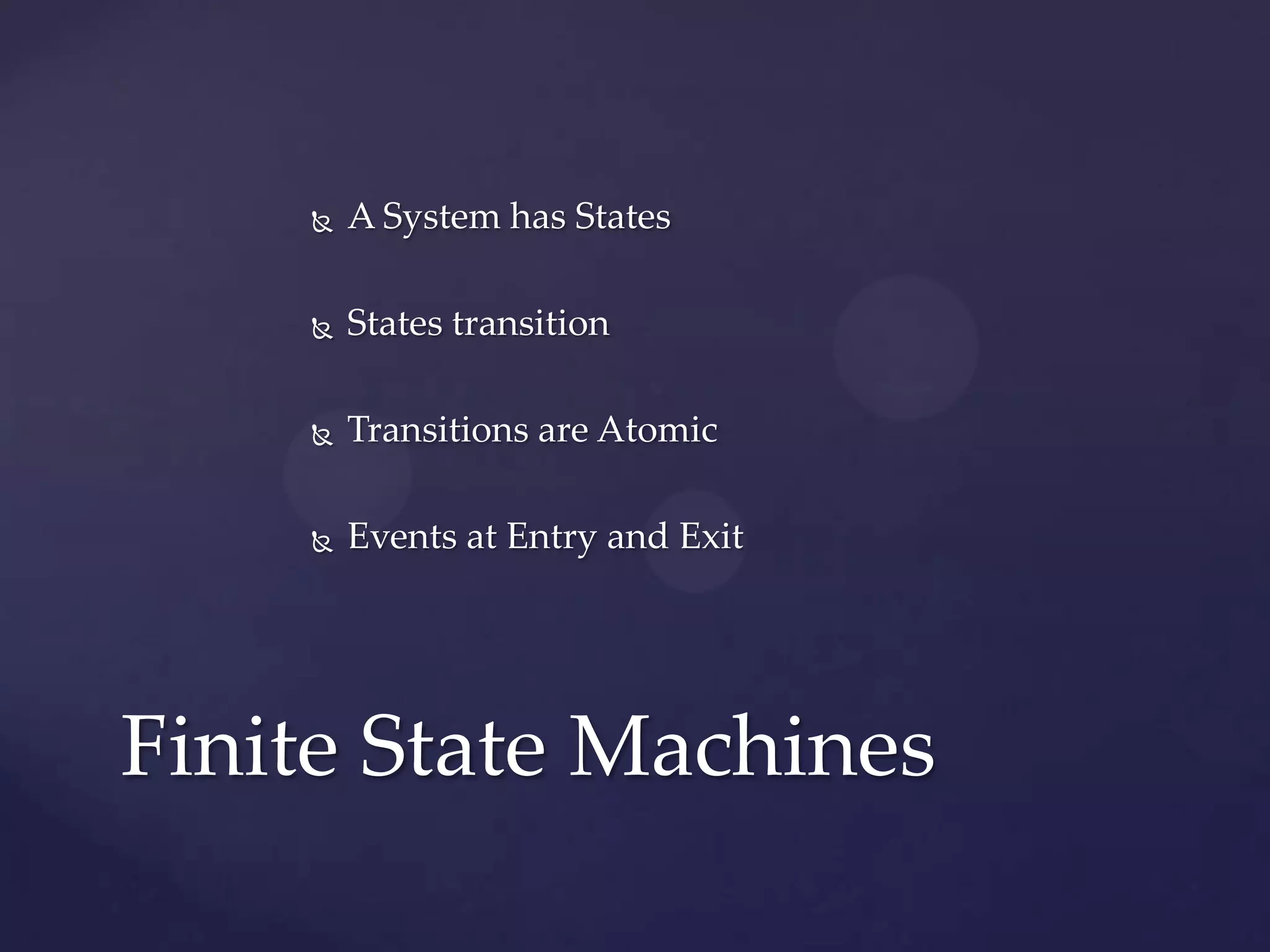 A System has States

States transition

Transitions are Atomic

Events at Entry and Exit

Finite State Machines